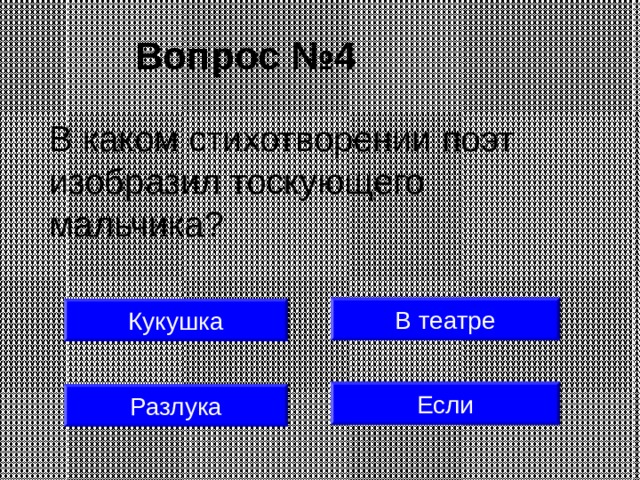 Вопрос №4

В каком стихотворении поэт изобразил тоскующего мальчика?

Кукушка

В театре

Разлука

Если